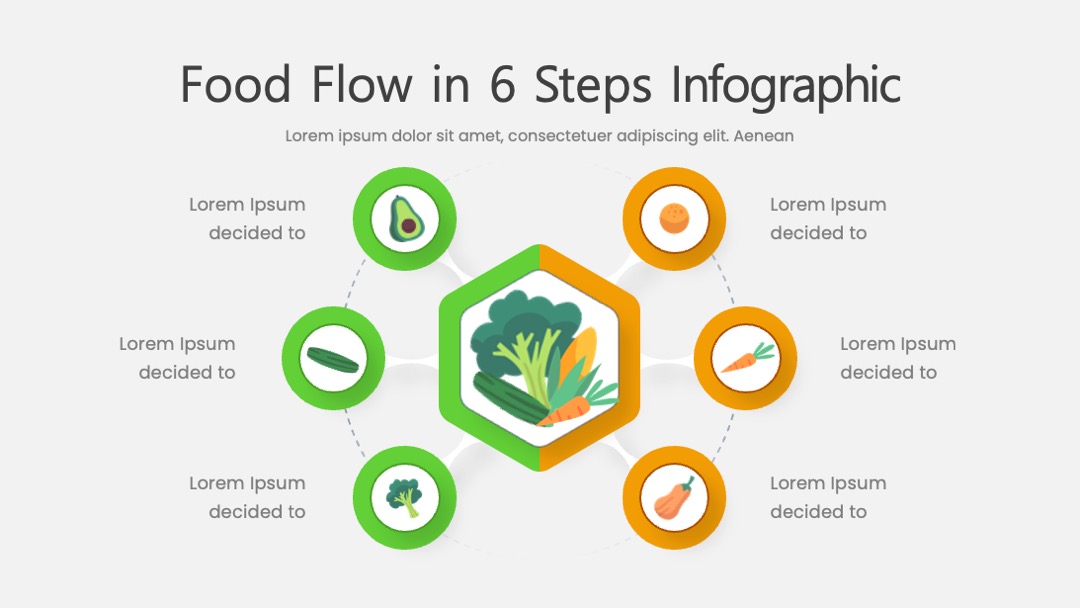 Food Flow in 6 Steps Infographic

Lorem ipsum dolor sit amet, consectetuer adipiscing elit. Aenean

Lorem Ipsum decided to

Lorem Ipsum decided to

Lorem Ipsum decided to

Lorem Ipsum decided to

Lorem Ipsum decided to

Lorem Ipsum decided to